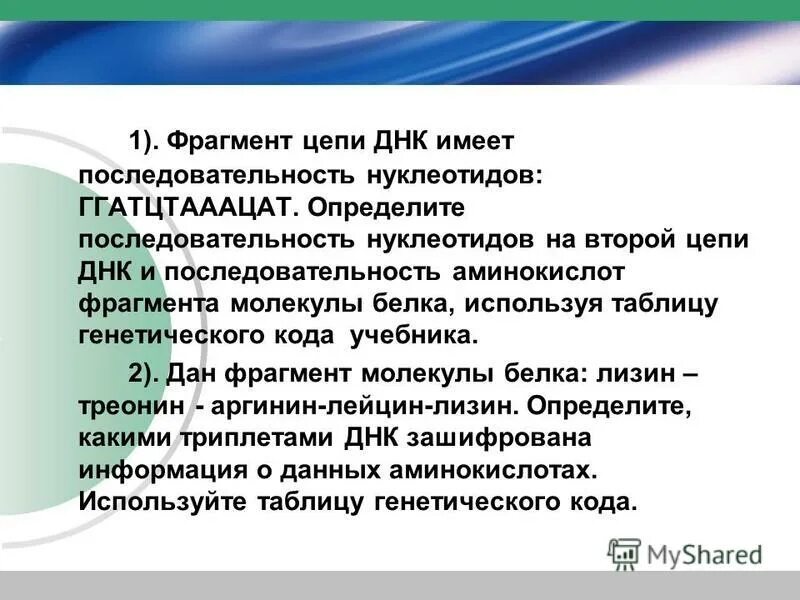 1). Фрагмент цепи ДНК имеет последовательность нуклеотидов: ГГАТЦТАААЦАТ. Определите последовательность нуклеотидов на второй цепи ДНК и последовательность аминокислот фрагмента молекулы белка, используя таблицу генетического кода учебника.

2). Дан фрагмент молекулы белка: лизин – треонин - аргинин-лейцин-лизин. Определите, какими триплетами ДНК зашифрована информация о данных аминокислотах. Используйте таблицу генетического кода.

MyShared